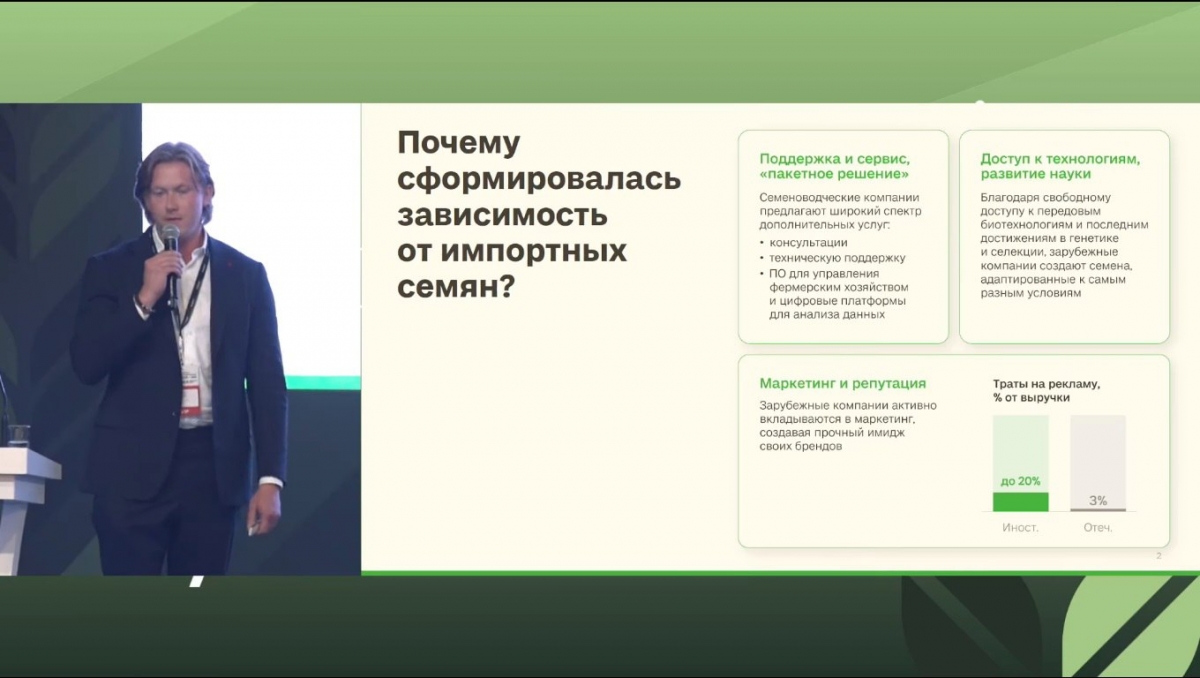 Почему сформировалась зависимость от импортных семян?

Поддержка и сервис, «пакетное решение»

Семеноводческие компании предлагают широкий спектр дополнительных услуг:
• консультации
• техническую поддержку
• ПО для управления фермерским хозяйством и цифровые платформы для анализа данных

Доступ к технологиям, развитие науки

Благодаря свободному доступу к передовым биотехнологиям и последним достижениям в генетике и селекции, зарубежные компании создают семена, адаптированные к самым разным условиям

Маркетинг и репутация

Зарубежные компании активно вкладываются в маркетинг, создавая прочный имидж своих брендов

Траты на рекламу, % от выручки

до 20%

3%

Иност.

Отеч.

2